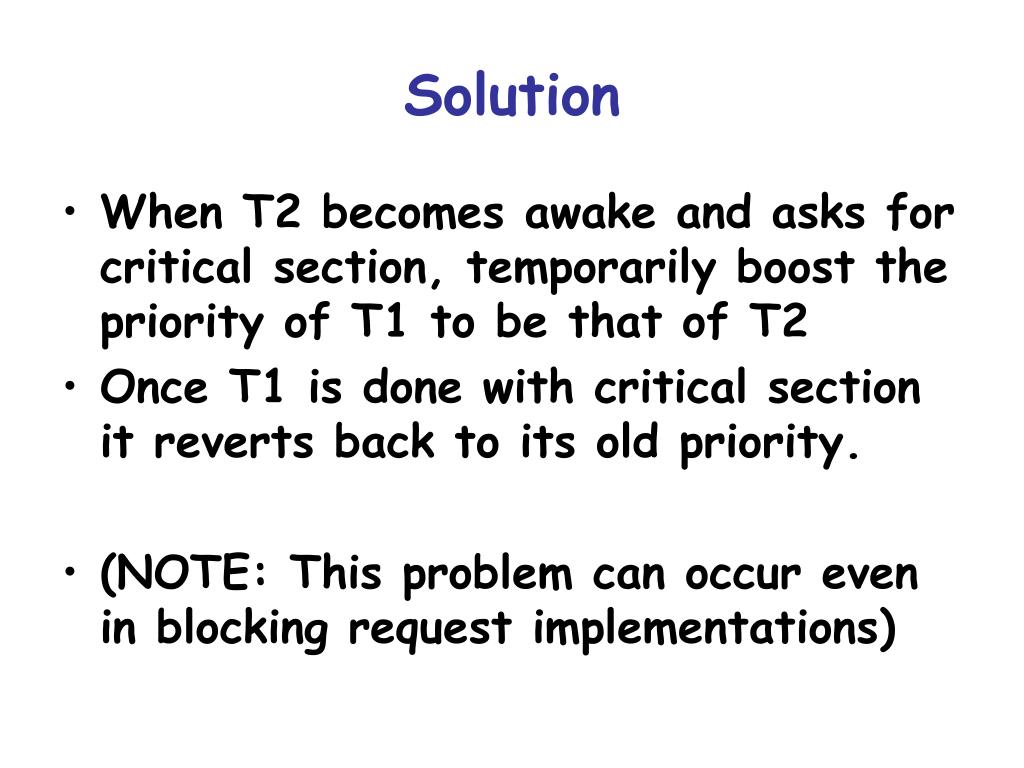 Solution

• When T2 becomes awake and asks for critical section, temporarily boost the priority of T1 to be that of T2
• Once T1 is done with critical section it reverts back to its old priority.

• (NOTE: This problem can occur even in blocking request implementations)